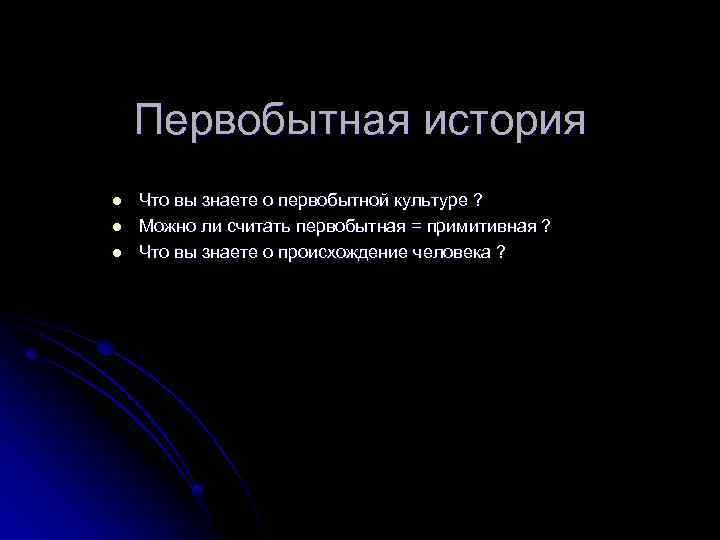 Первобытная история

- Что вы знаете о первобытной культуре ?
- Можно ли считать первобытная = примитивная ?
- Что вы знаете о происхождение человека ?